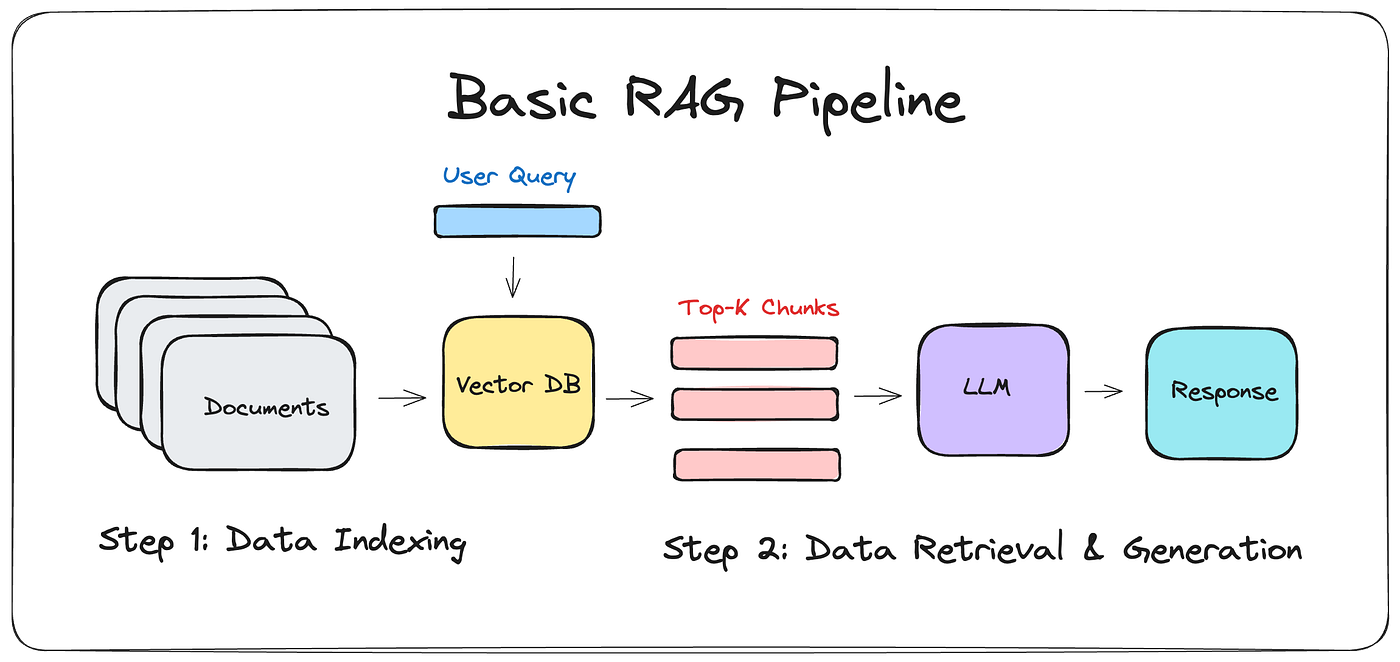 Basic RAG Pipeline

User Query

Documents

Vector DB

Top-K Chunks

LLM

Response

Step 1: Data Indexing

Step 2: Data Retrieval & Generation